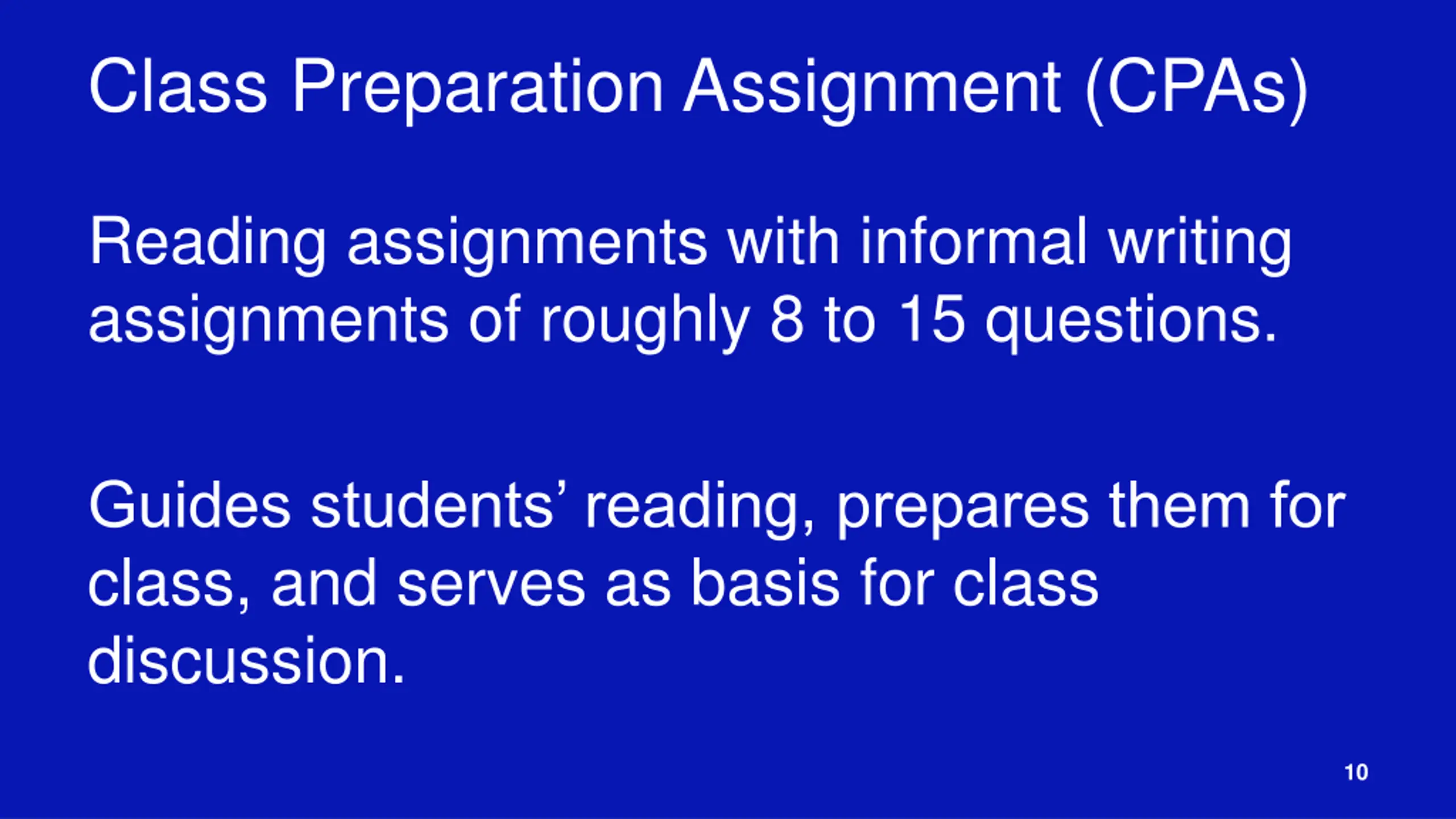 Class Preparation Assignment (CPAs)

Reading assignments with informal writing assignments of roughly 8 to 15 questions.

Guides students’ reading, prepares them for class, and serves as basis for class discussion.

10